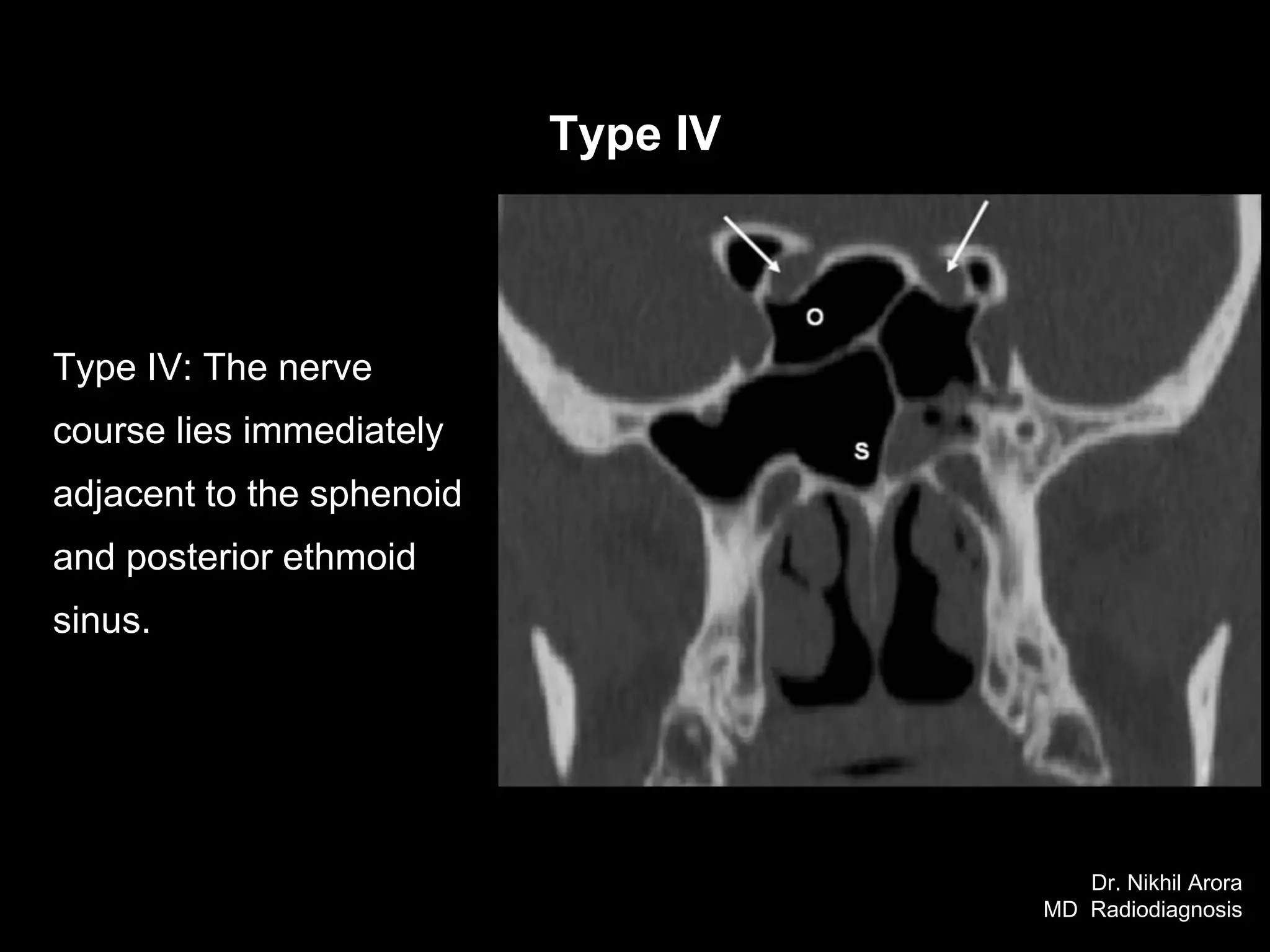 Type IV

Type IV: The nerve course lies immediately adjacent to the sphenoid and posterior ethmoid sinus.

o

s

Dr. Nikhil Arora
MD Radiodiagnosis